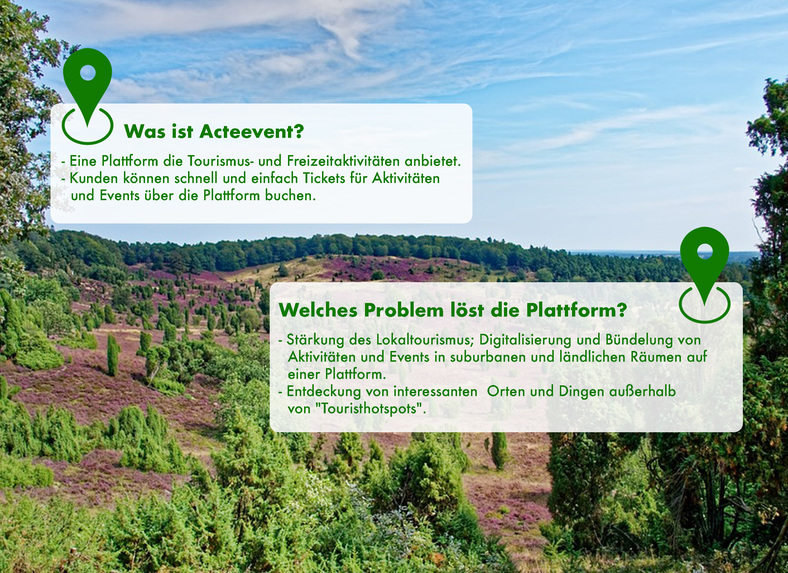 Was ist Acteevent?

- Eine Plattform die Tourismus- und Freizeitaktivitäten anbietet.
- Kunden können schnell und einfach Tickets für Aktivitäten und Events über die Plattform buchen.

Welches Problem löst die Plattform?

- Stärkung des Lokaltourismus; Digitalisierung und Bündelung von Aktivitäten und Events in suburbanen und ländlichen Räumen auf einer Plattform.
- Entdeckung von interessanten Orten und Dingen außerhalb von "Touristhotspots".